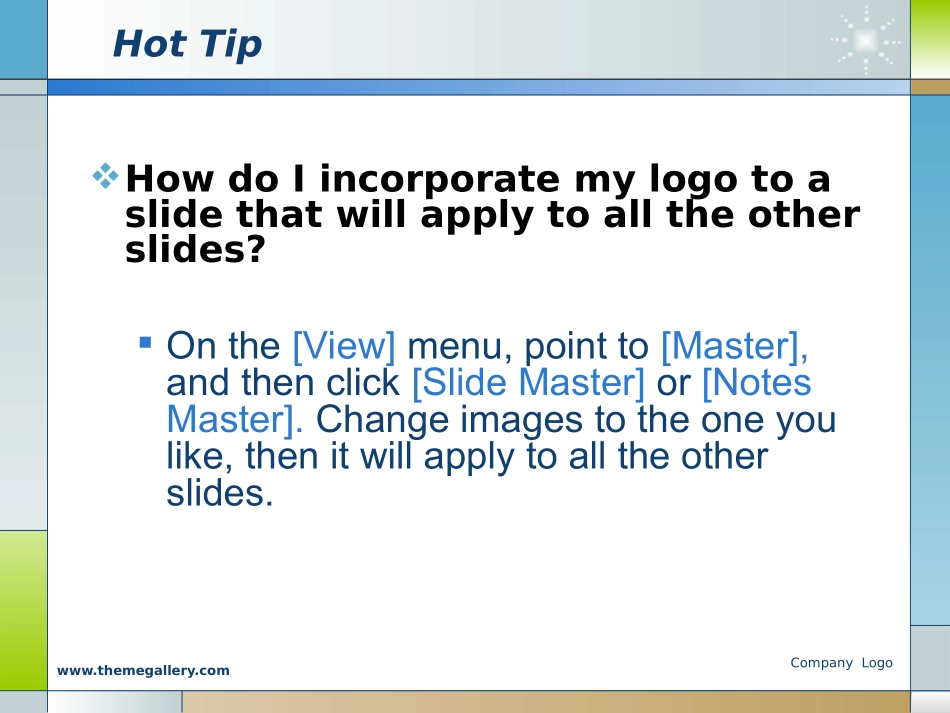 Hot Tip

How do I incorporate my logo to a slide that will apply to all the other slides?

On the [View] menu, point to [Master], and then click [Slide Master] or [Notes Master]. Change images to the one you like, then it will apply to all the other slides.

www.themegallery.com

Company Logo